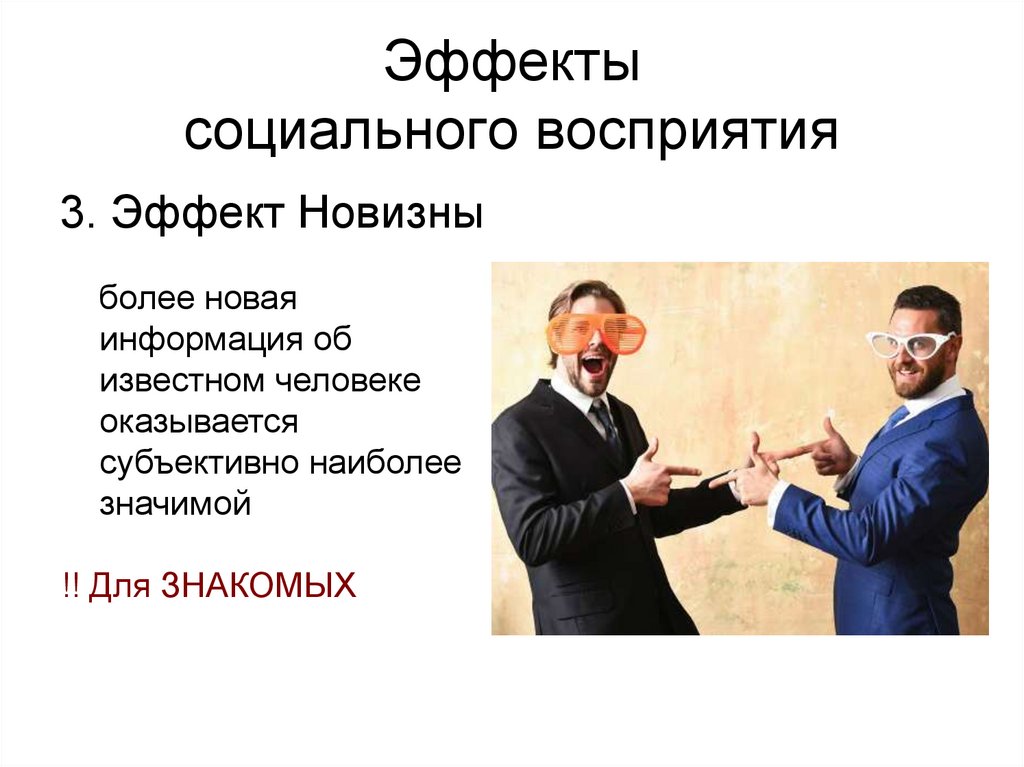 Эффекты
социального восприятия

3. Эффект Новизны

более новая информация об известном человеке оказывается субъективно наиболее значимой

!! Для ЗНАКОМЫХ